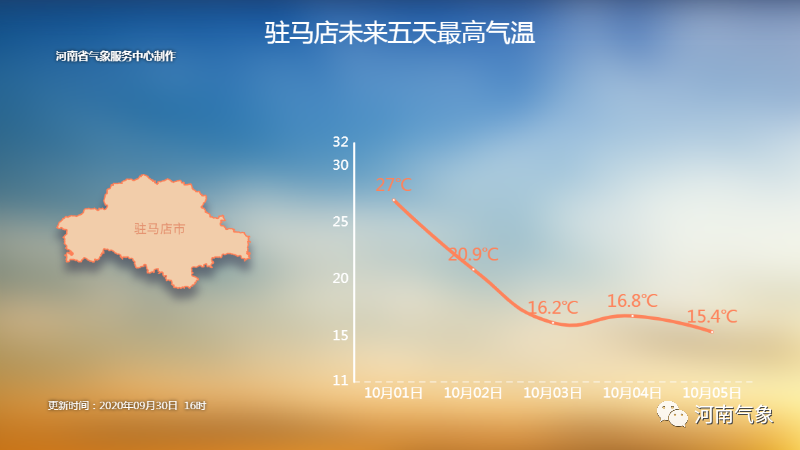 驻马店未来五天最高气温

河南省气象服务中心制作

驻马店市

32
30
25
20
15
11

27℃
20.9℃
16.2℃
16.8℃
15.4℃

10月01日
10月02日
10月03日
10月04日
10月05日

更新时间：2020年09月30日 16时

河南气象